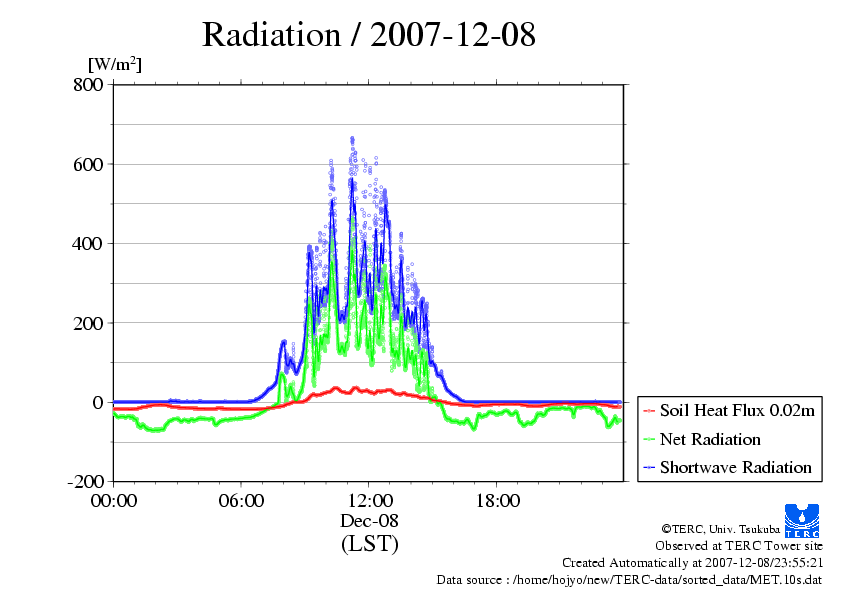 Radiation / 2007-12-08

[W/m$^2$]

800
600
400
200
0
-200

00:00
06:00
12:00
18:00
Dec-08
(LST)

Soil Heat Flux 0.02m
Net Radiation
Shortwave Radiation

TERC

©TERC, Univ. Tsukuba
Observed at TERC Tower site
Created Automatically at 2007-12-08/23:55:21
Data source : /home/hojyo/new/TERC-data/sorted_data/MET.10s.dat